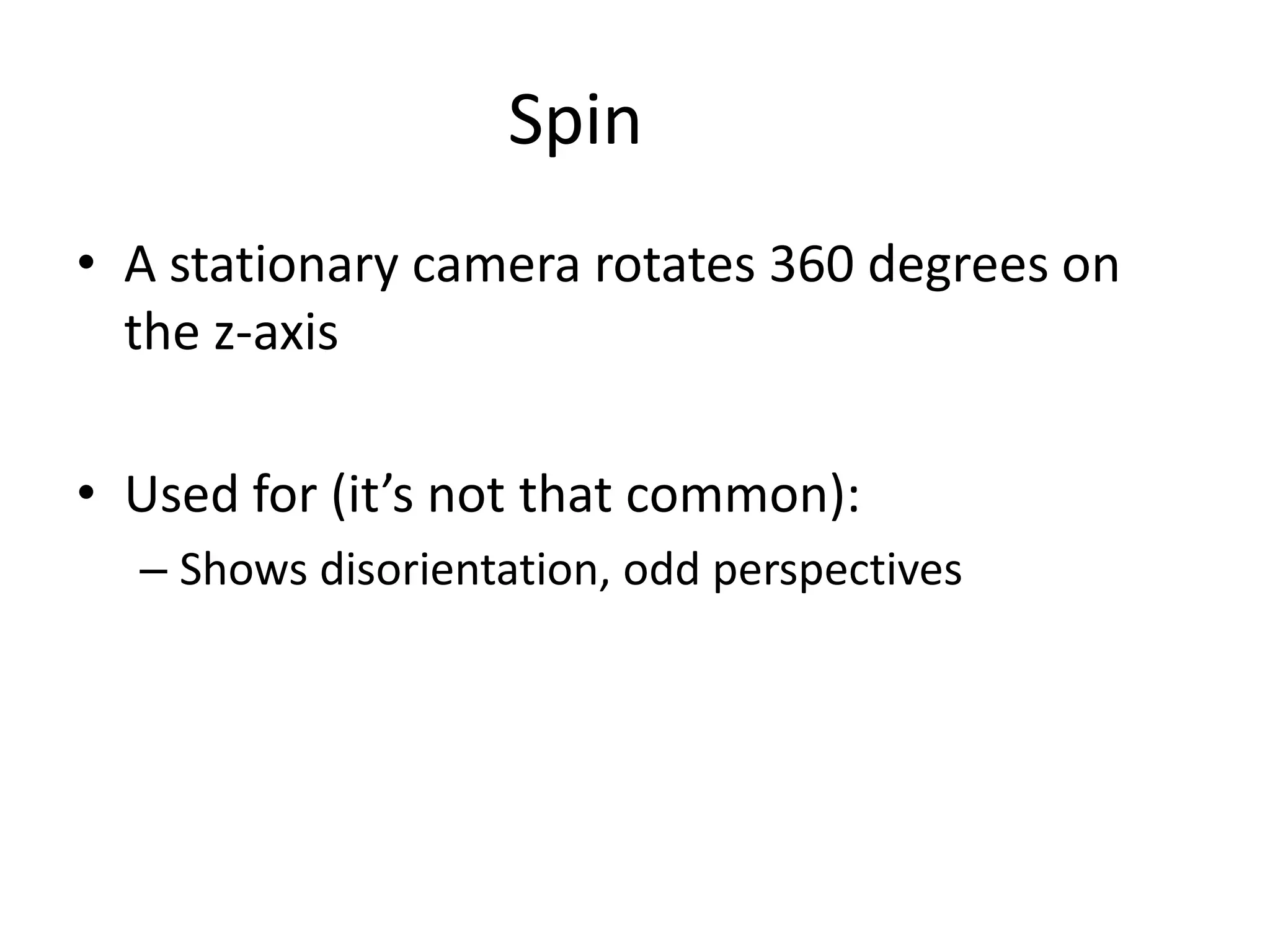 Spin

• A stationary camera rotates 360 degrees on the z-axis

• Used for (it’s not that common):
– Shows disorientation, odd perspectives